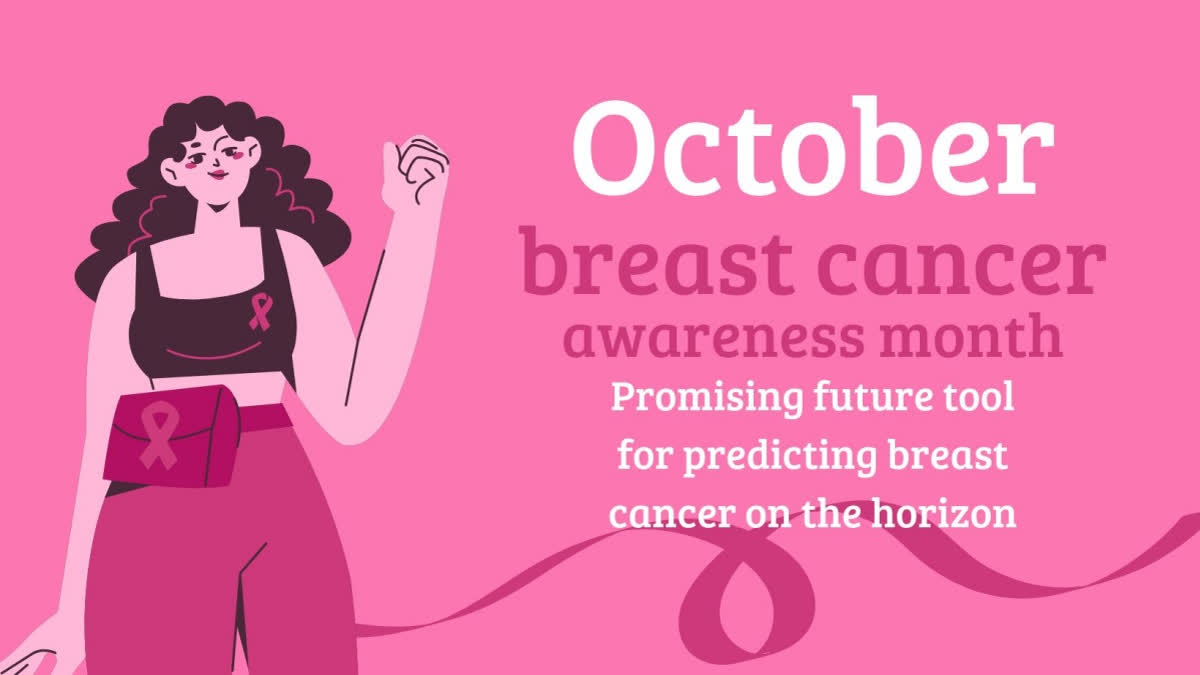 October
breast cancer
awareness month

Promising future tool for predicting breast cancer on the horizon